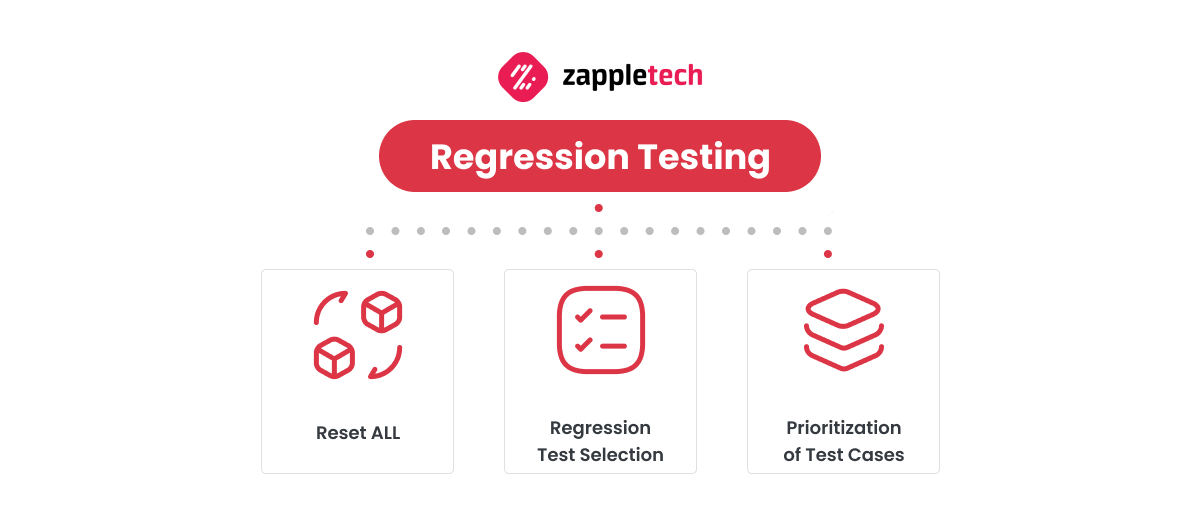 zappletech

Regression Testing

Reset ALL

Regression Test Selection

Prioritization of Test Cases